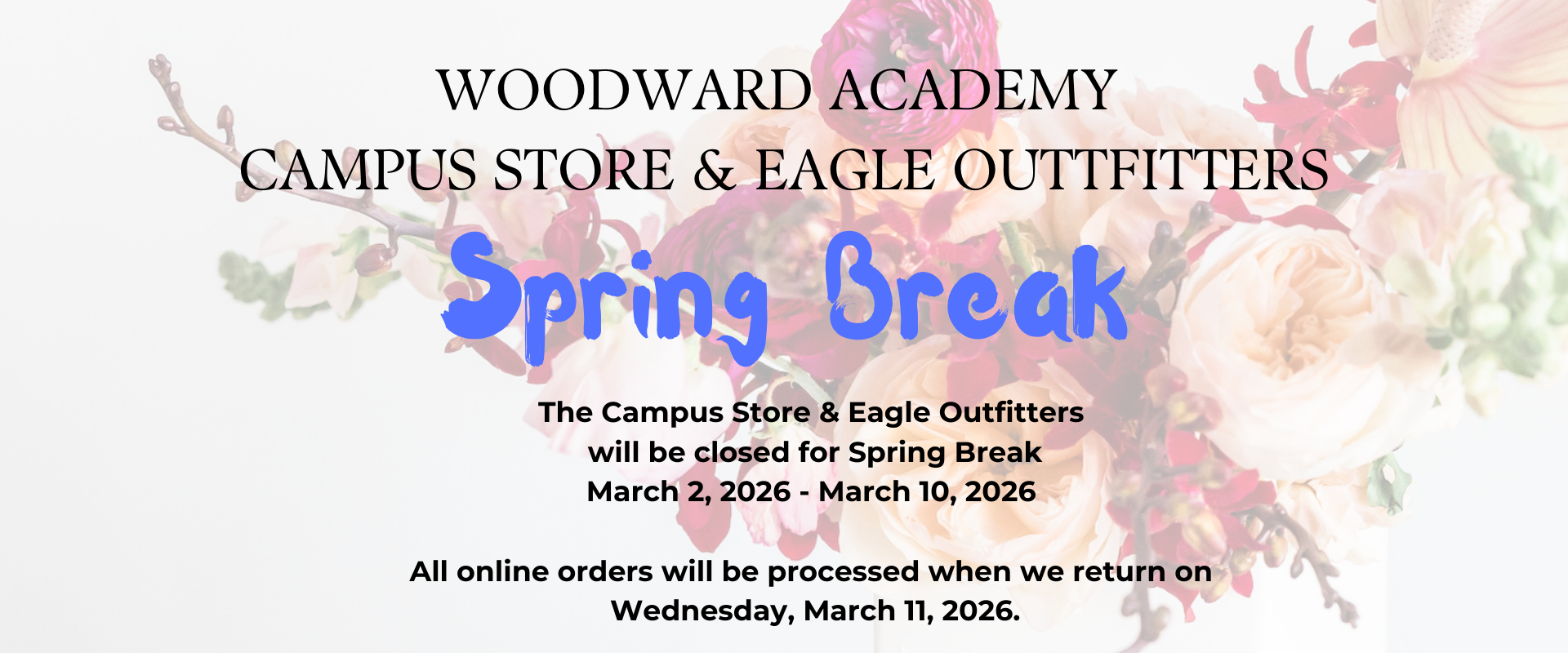 WOODWARD ACADEMY
CAMPUS STORE & EAGLE OUTTFITTERS

Spring Break

The Campus Store & Eagle Outfitters will be closed for Spring Break March 2, 2026 - March 10, 2026

All online orders will be processed when we return on Wednesday, March 11, 2026.